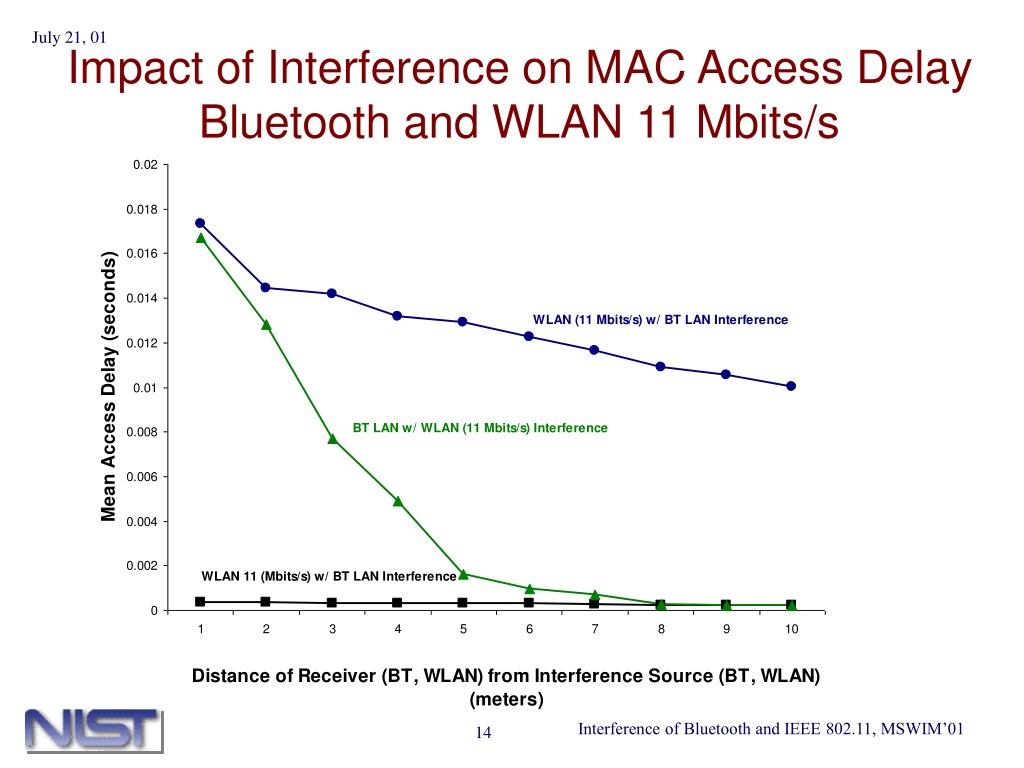 July 21, 01

Impact of Interference on MAC Access Delay
Bluetooth and WLAN 11 Mbits/s

Mean Access Delay (seconds)

0.02
0.018
0.016
0.014
0.012
0.01
0.008
0.006
0.004
0.002
0

WLAN (11 Mbits/s) w/ BT LAN Interference

BT LAN w/ WLAN (11 Mbits/s) Interference

WLAN 11 (Mbits/s) w/ BT LAN Interference

1 2 3 4 5 6 7 8 9 10

Distance of Receiver (BT, WLAN) from Interference Source (BT, WLAN) (meters)

NIST

14

Interference of Bluetooth and IEEE 802.11, MSWIM'01